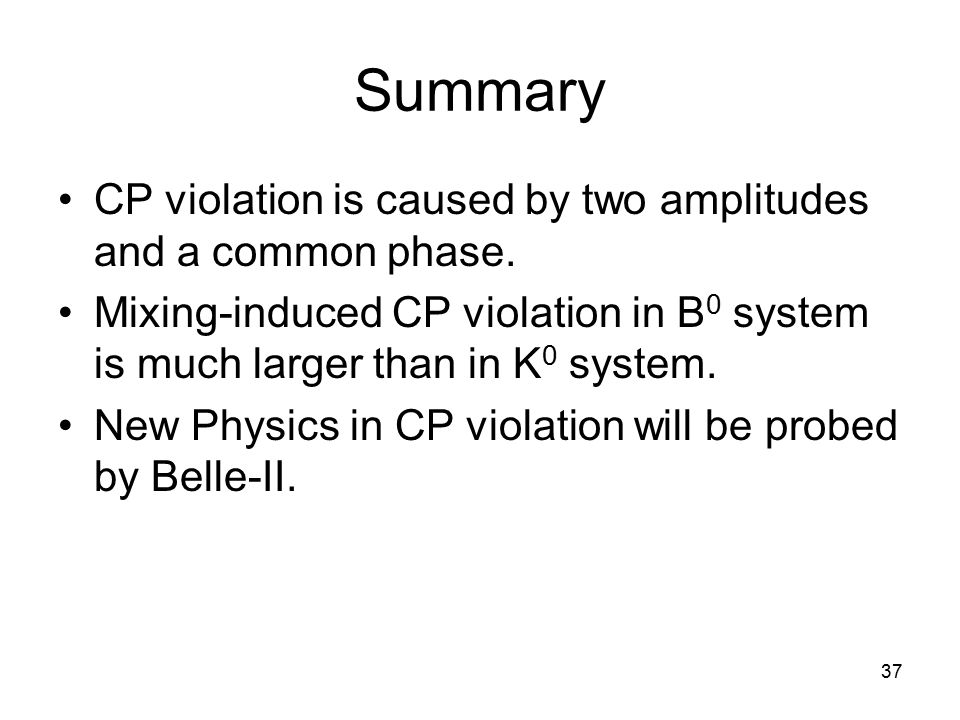 Summary

• CP violation is caused by two amplitudes and a common phase.
• Mixing-induced CP violation in $B^0$ system is much larger than in $K^0$ system.
• New Physics in CP violation will be probed by Belle-II.

37